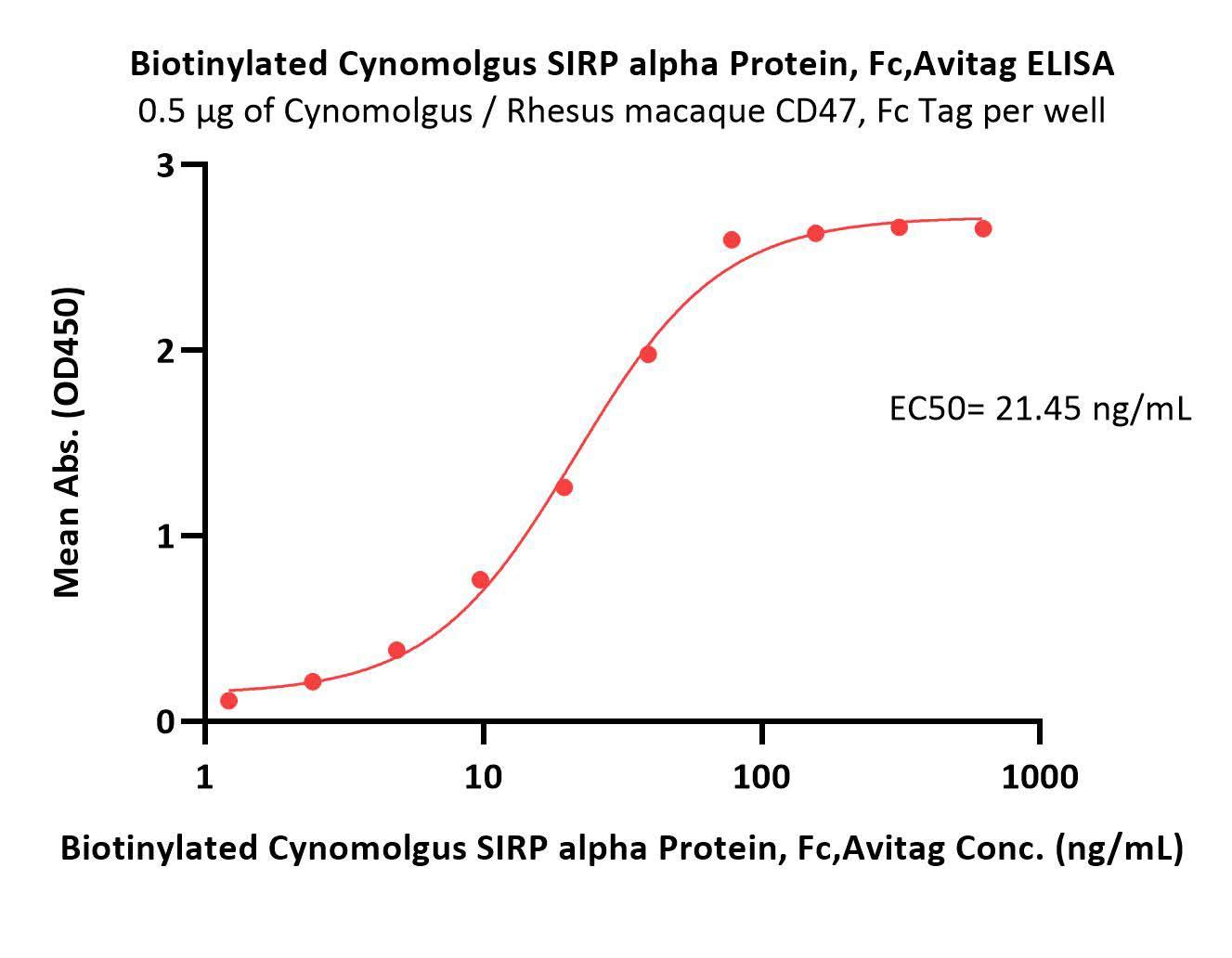 Biotinylated Cynomolgus SIRP alpha Protein, Fc,Avitag ELISA
0.5 μg of Cynomolgus / Rhesus macaque CD47, Fc Tag per well

Mean Abs. (OD450)

3
2
1
0

EC50= 21.45 ng/mL

1
10
100
1000

Biotinylated Cynomolgus SIRP alpha Protein, Fc,Avitag Conc. (ng/mL)